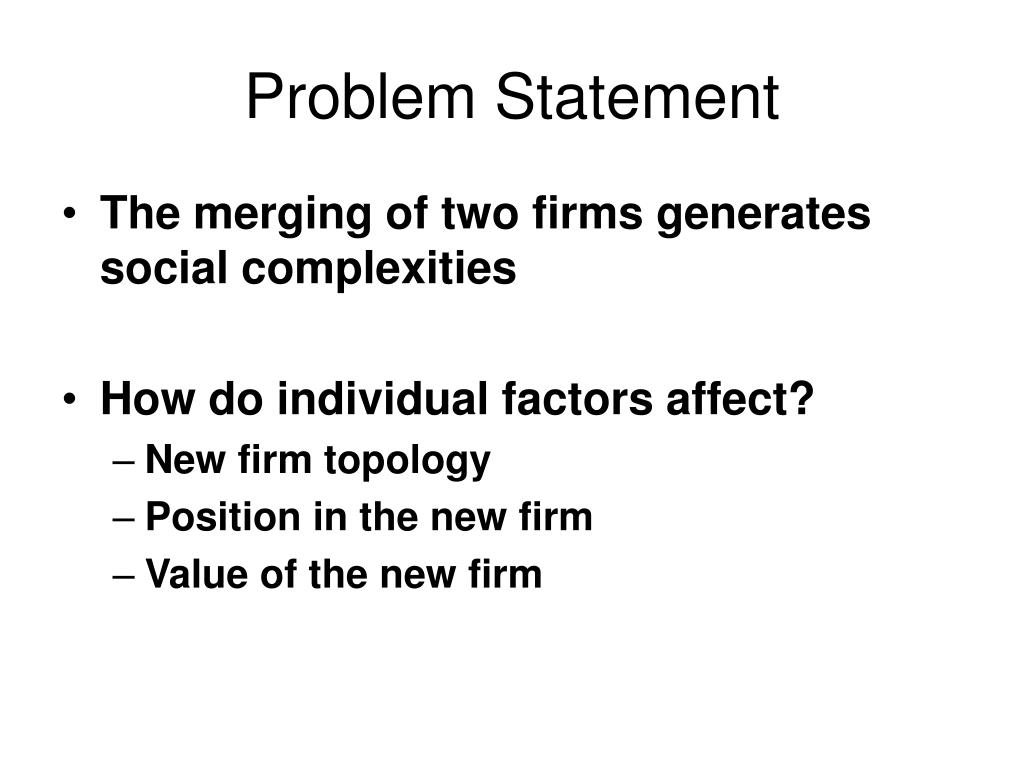 Problem Statement

• The merging of two firms generates social complexities

• How do individual factors affect?
– New firm topology
– Position in the new firm
– Value of the new firm